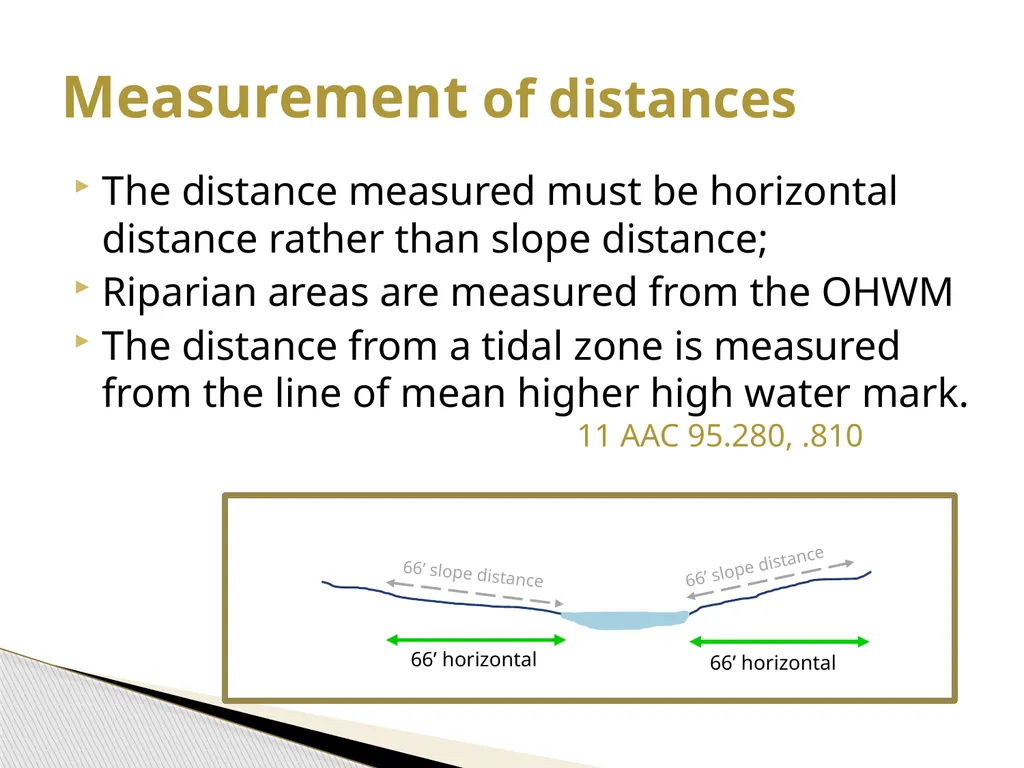 Measurement of distances

The distance measured must be horizontal distance rather than slope distance;

Riparian areas are measured from the OHWM

The distance from a tidal zone is measured from the line of mean higher high water mark.

11 AAC 95.280, .810

66’ slope distance

66’ slope distance

66’ horizontal

66’ horizontal